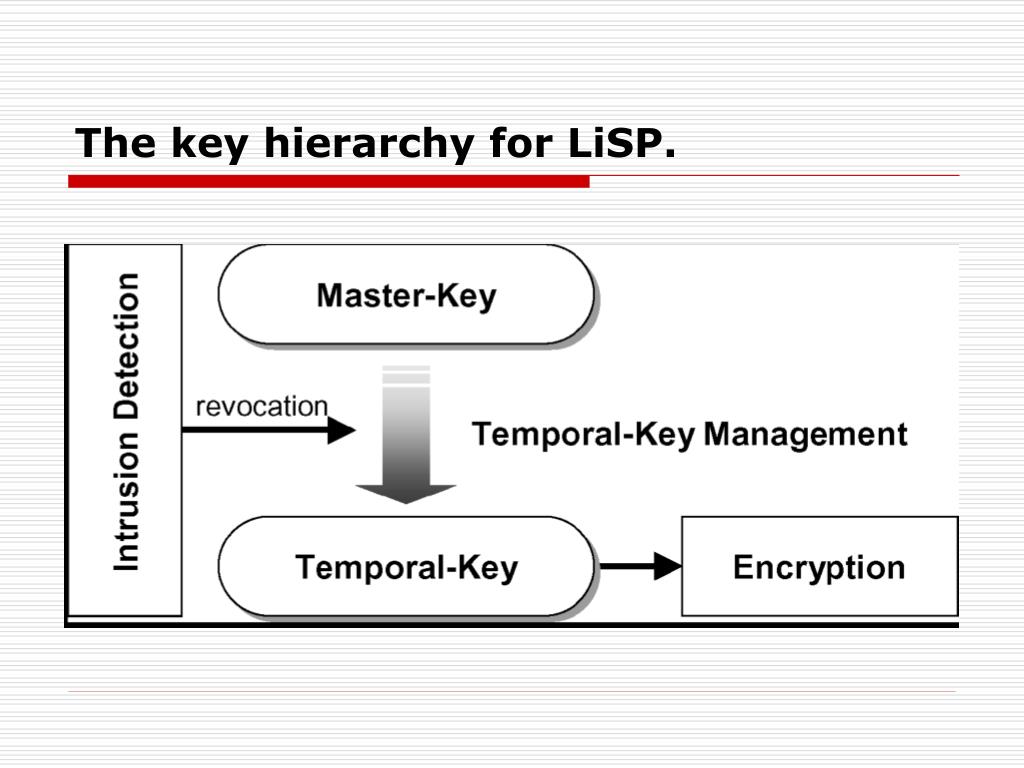 The key hierarchy for LiSP.

Intrusion Detection

Master-Key

revocation

Temporal-Key Management

Temporal-Key

Encryption